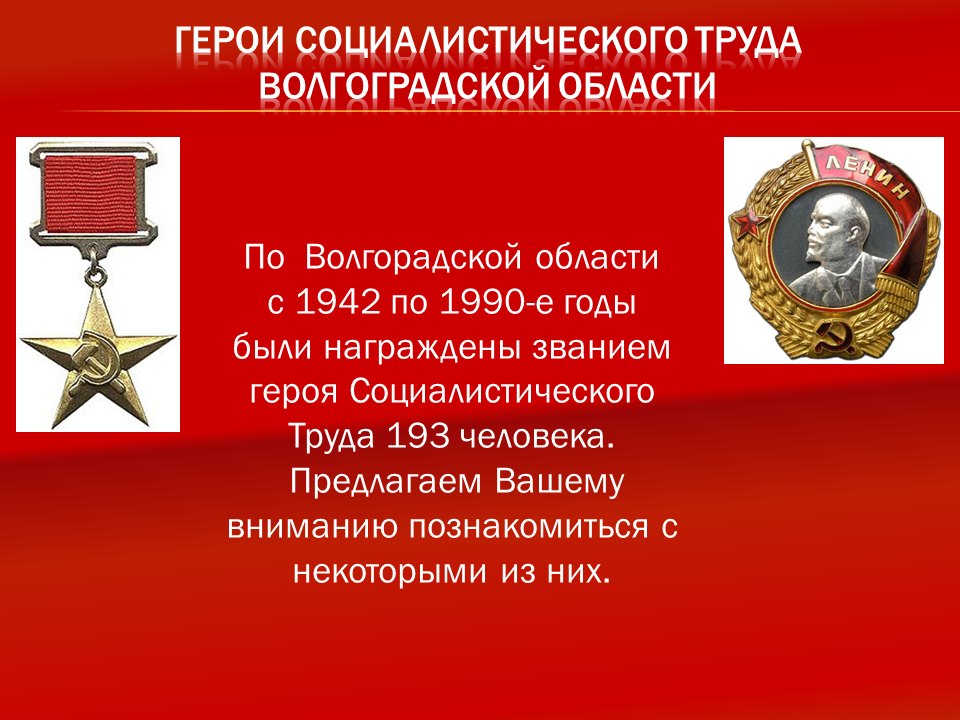 ГЕРОИ СОЦИАЛИСТИЧЕСКОГО ТРУДА ВОЛГОГРАДСКОЙ ОБЛАСТИ

ЛЕНИН

По Волгорадской области с 1942 по 1990-е годы были награждены званием героя Социалистического Труда 193 человека. Предлагаем Вашему вниманию познакомиться с некоторыми из них.